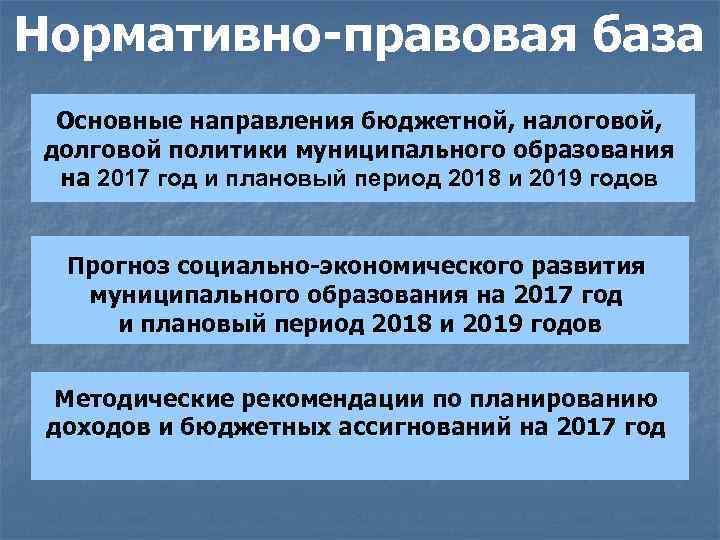 Нормативно-правовая база

Основные направления бюджетной, налоговой, долговой политики муниципального образования на 2017 год и плановый период 2018 и 2019 годов

Прогноз социально-экономического развития муниципального образования на 2017 год и плановый период 2018 и 2019 годов

Методические рекомендации по планированию доходов и бюджетных ассигнований на 2017 год